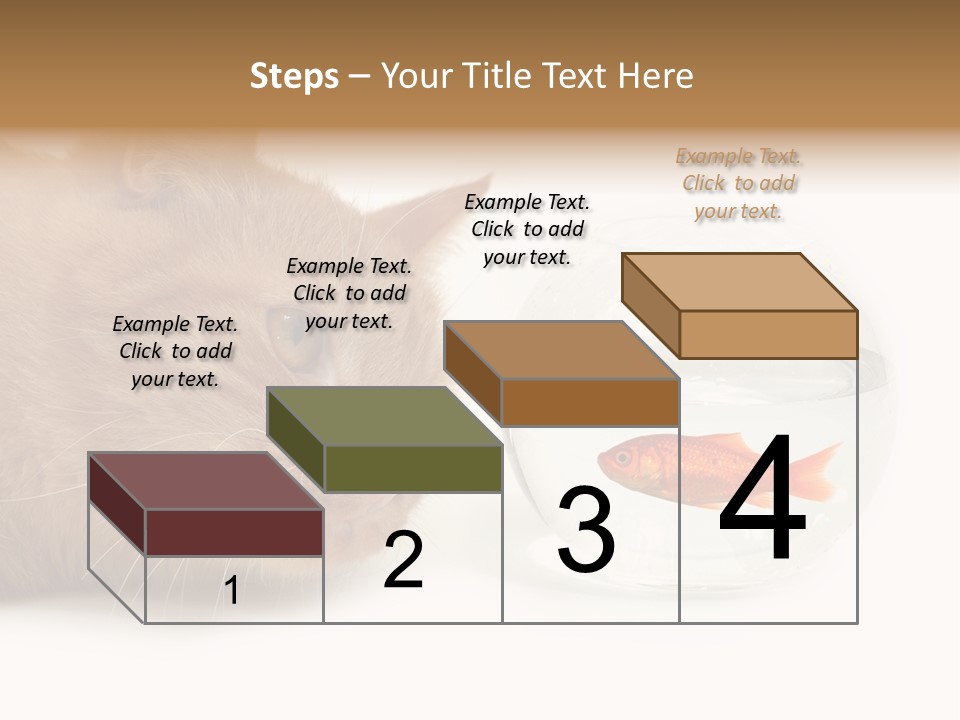 Steps – Your Title Text Here

Example Text. Click to add your text.

Example Text. Click to add your text.

Example Text. Click to add your text.

Example Text. Click to add your text.

1

2

3

4